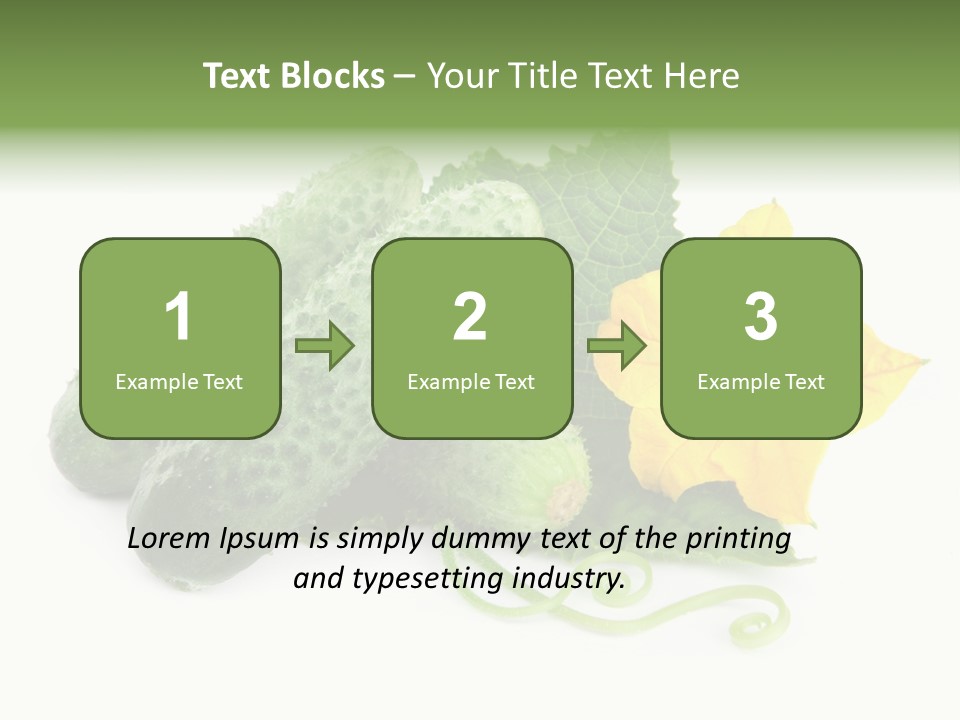 Text Blocks – Your Title Text Here

1
Example Text

2
Example Text

3
Example Text

Lorem Ipsum is simply dummy text of the printing and typesetting industry.